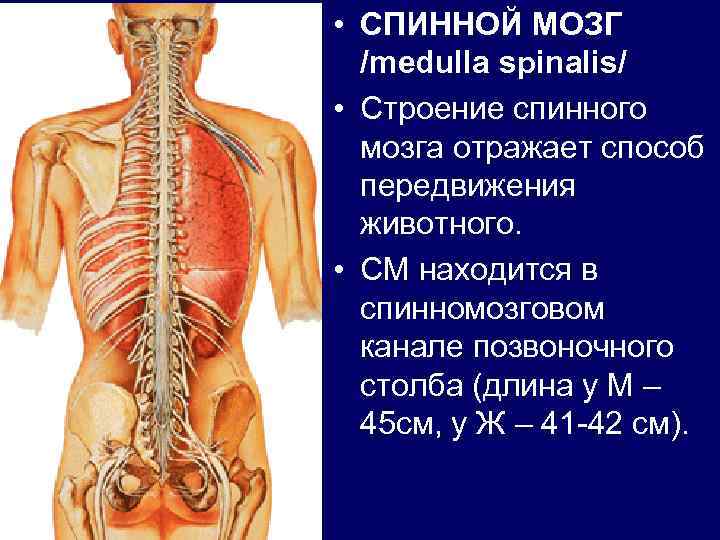 • СПИННОЙ МОЗГ /medulla spinalis/

• Строение спинного мозга отражает способ передвижения животного.

• СМ находится в спинномозговом канале позвоночного столба (длина у М – 45см, у Ж – 41-42 см).